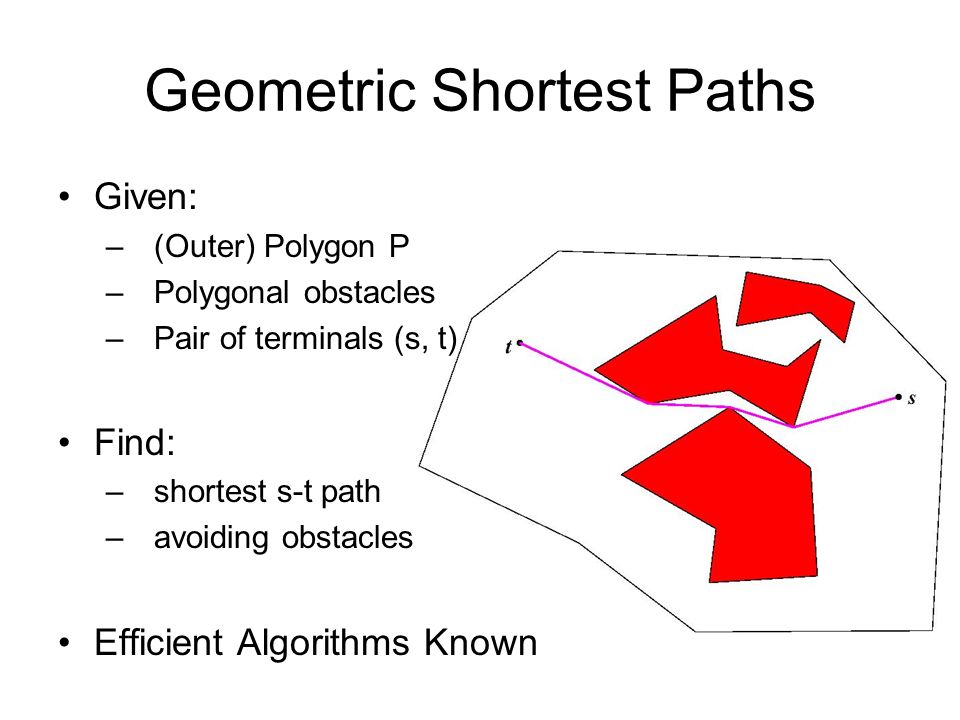 Geometric Shortest Paths

• Given:
– (Outer) Polygon P
– Polygonal obstacles
– Pair of terminals (s, t)

• Find:
– shortest s-t path
– avoiding obstacles

• Efficient Algorithms Known

t

s